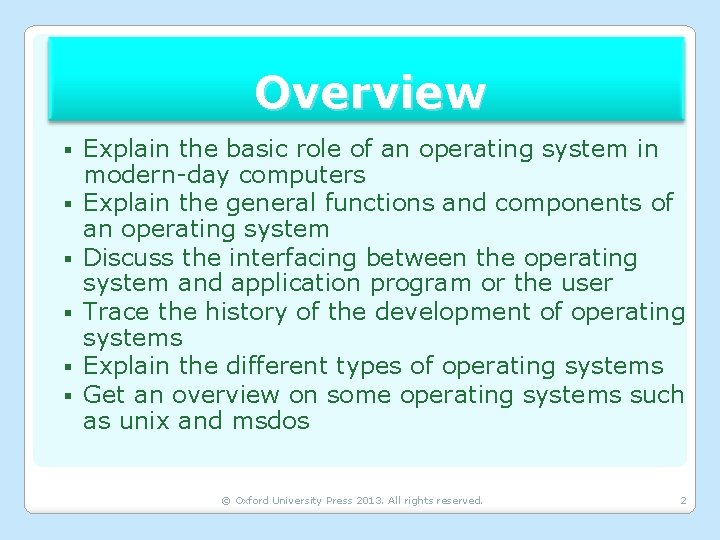 Overview

▪ Explain the basic role of an operating system in modern-day computers
▪ Explain the general functions and components of an operating system
▪ Discuss the interfacing between the operating system and application program or the user
▪ Trace the history of the development of operating systems
▪ Explain the different types of operating systems
▪ Get an overview on some operating systems such as unix and msdos

© Oxford University Press 2013. All rights reserved.

2